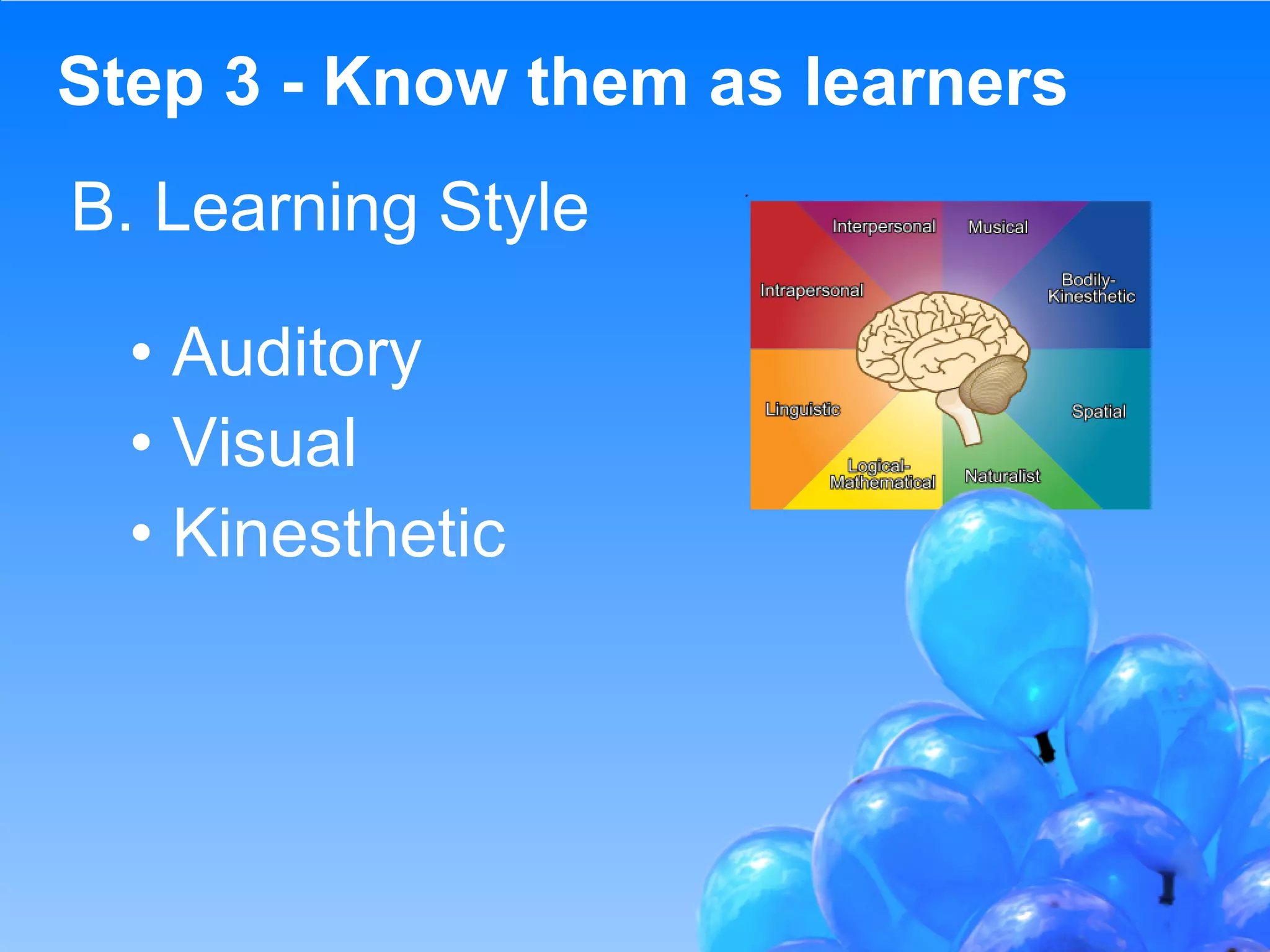 Step 3 - Know them as learners

B. Learning Style

• Auditory
• Visual
• Kinesthetic

Interpersonal
Musical
Intrapersonal
Bodily-Kinesthetic
Linguistic
Spatial
Logical-Mathematical
Naturalist